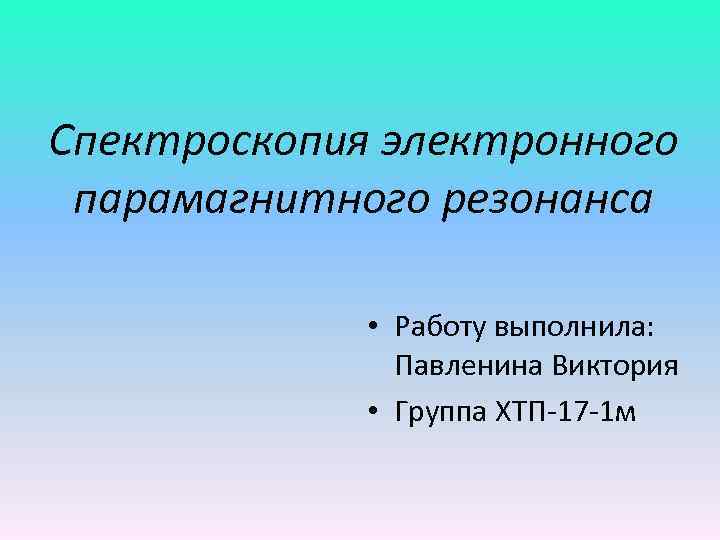 Спектроскопия электронного парамагнитного резонанса

• Работу выполнила: Павленина Виктория
• Группа ХТП-17-1м